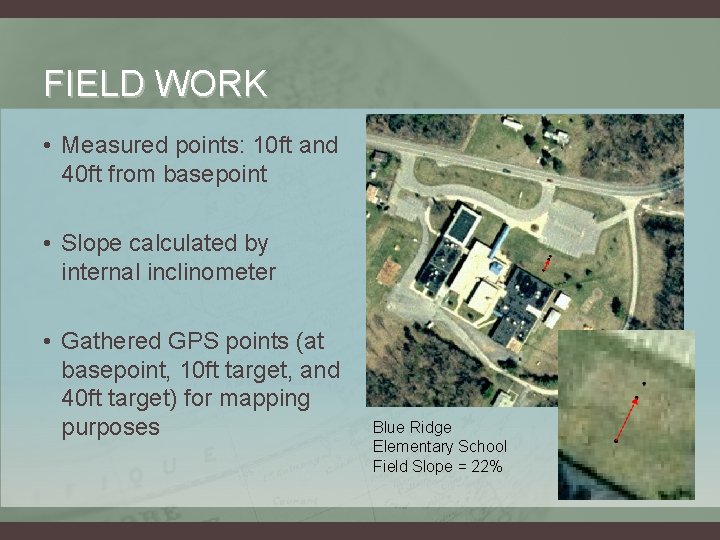 FIELD WORK

• Measured points: 10ft and 40ft from basepoint

• Slope calculated by internal inclinometer

• Gathered GPS points (at basepoint, 10ft target, and 40ft target) for mapping purposes

Blue Ridge Elementary School Field Slope = 22%